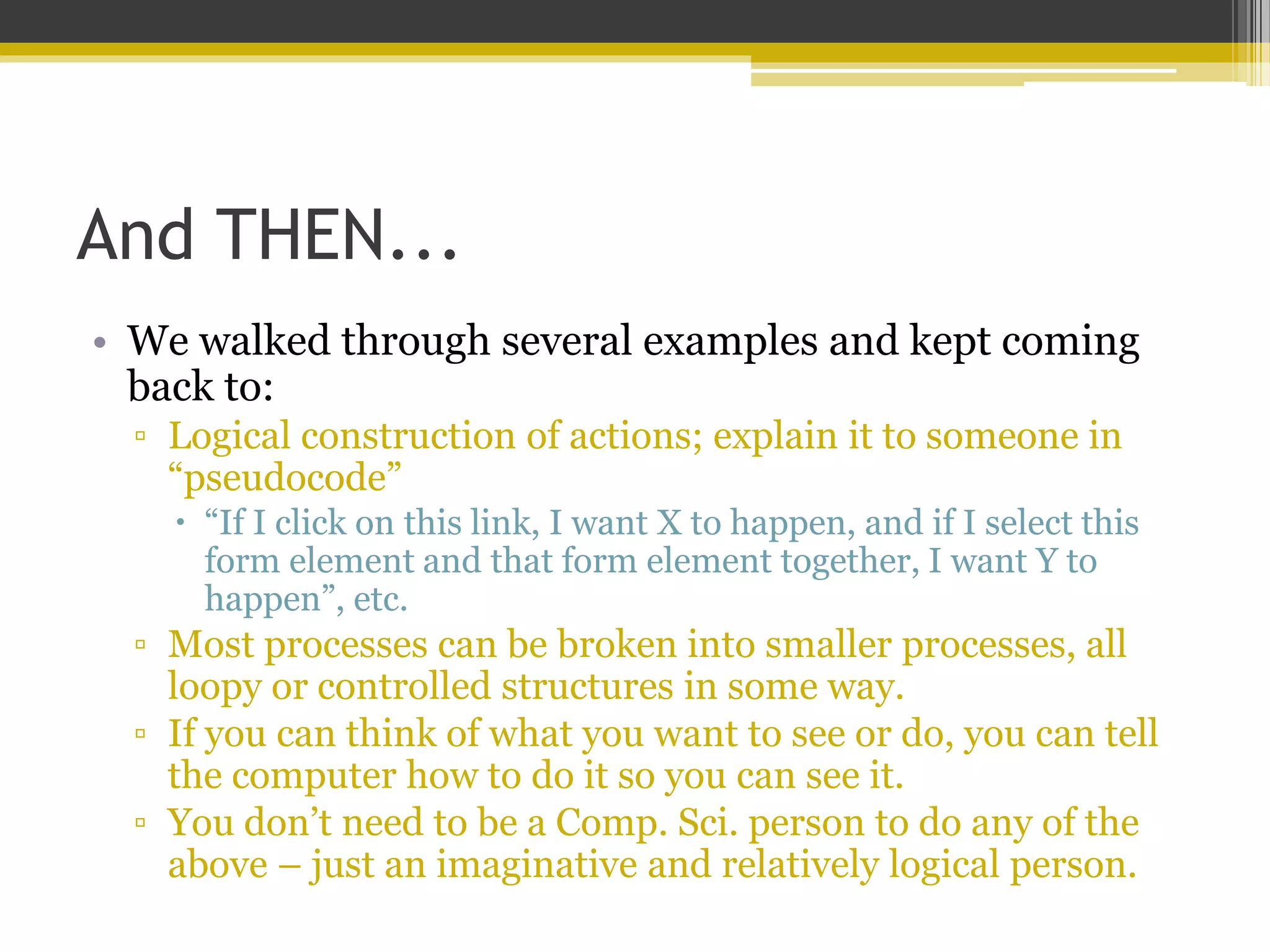 And THEN…

• We walked through several examples and kept coming back to:
▫ Logical construction of actions; explain it to someone in “pseudocode”
• “If I click on this link, I want X to happen, and if I select this form element and that form element together, I want Y to happen”, etc.
▫ Most processes can be broken into smaller processes, all loopy or controlled structures in some way.
▫ If you can think of what you want to see or do, you can tell the computer how to do it so you can see it.
▫ You don’t need to be a Comp. Sci. person to do any of the above – just an imaginative and relatively logical person.